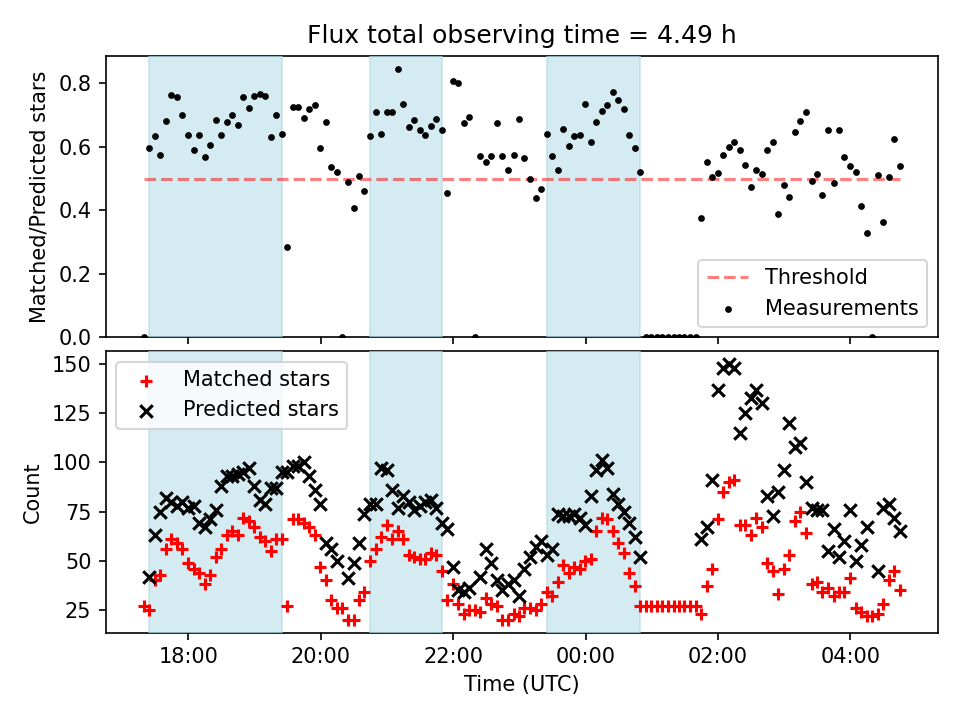 Flux total observing time = 4.49 h

Matched/Predicted stars

0.8
0.6
0.4
0.2
0.0

Threshold
Measurements

Count

150
125
100
75
50
25

Matched stars
Predicted stars

18:00
20:00
22:00
00:00
02:00
04:00

Time (UTC)